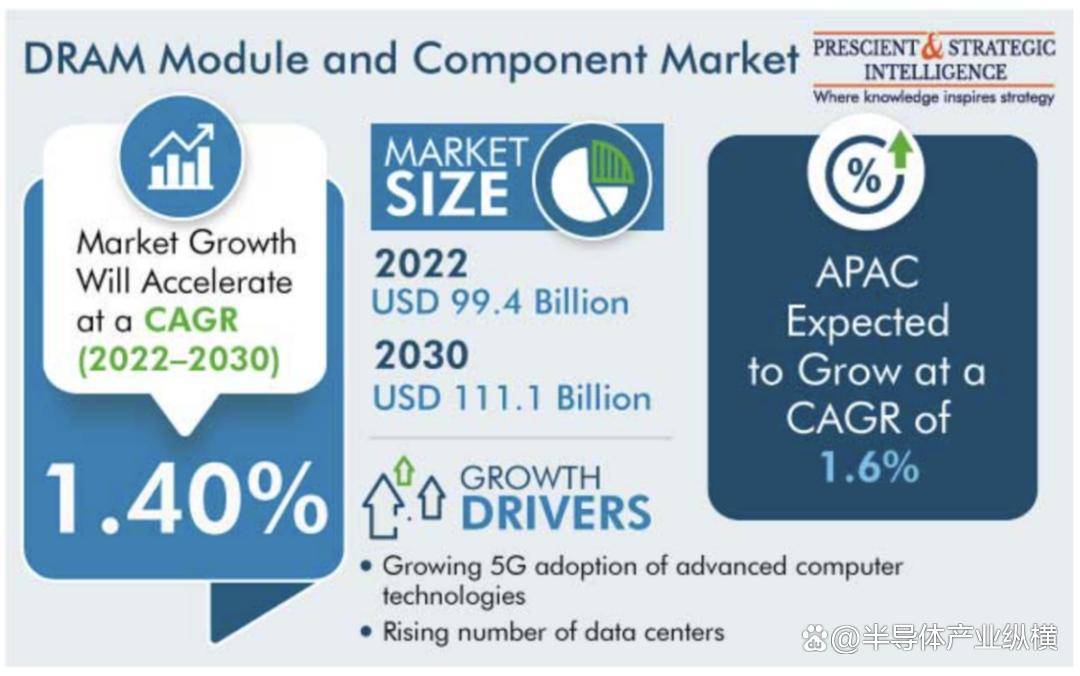 DRAM Module and Component Market

PRESCIENT & STRATEGIC INTELLIGENCE
Where knowledge inspires strategy

Market Growth Will Accelerate at a CAGR (2022–2030)

1.40%

MARKET SIZE

2022
USD 99.4 Billion

2030
USD 111.1 Billion

GROWTH DRIVERS

• Growing 5G adoption of advanced computer technologies
• Rising number of data centers

%

APAC Expected to Grow at a CAGR of 1.6%

@半导体产业纵横